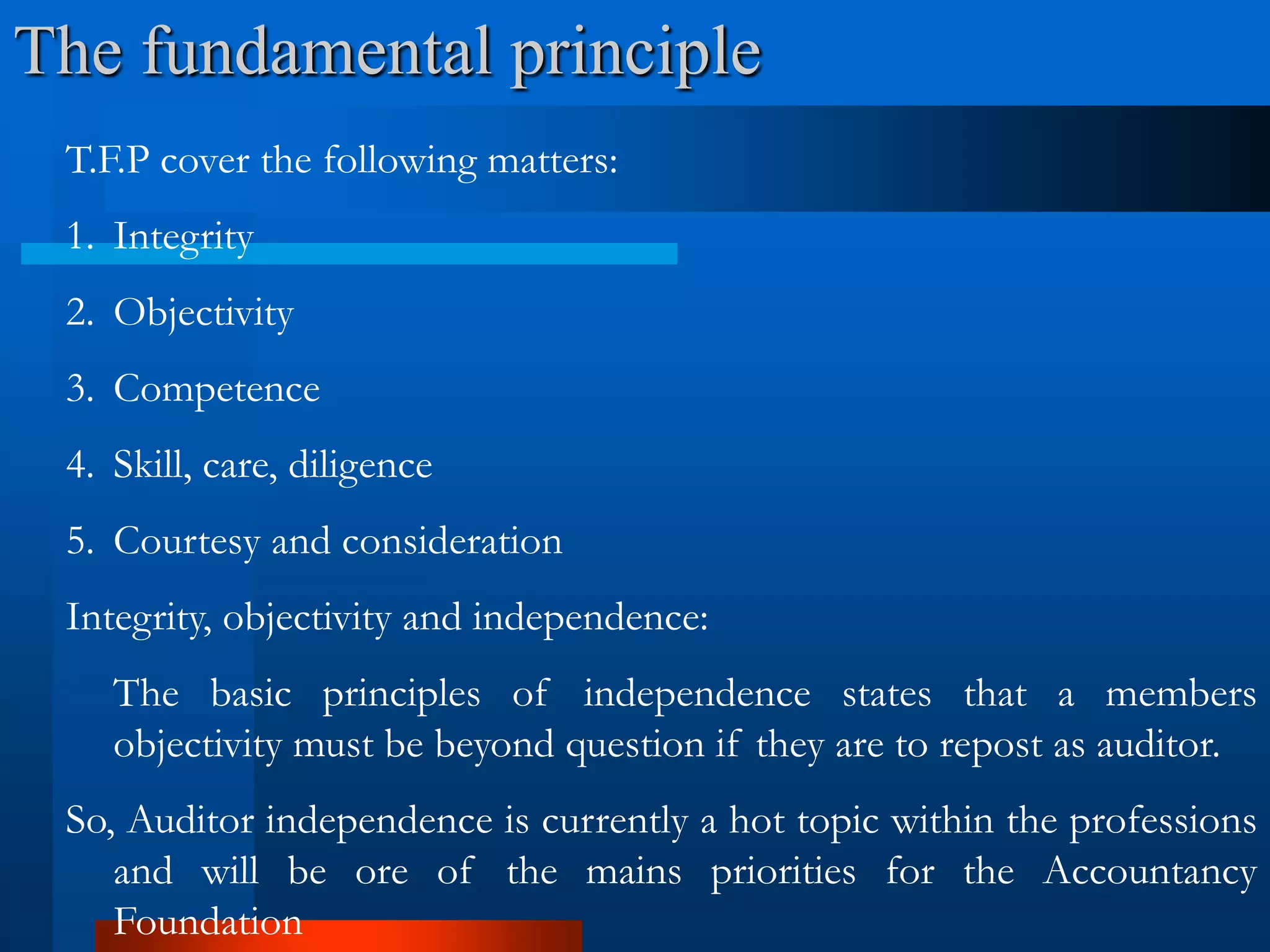 The fundamental principle

T.F.P cover the following matters:

1. Integrity

2. Objectivity

3. Competence

4. Skill, care, diligence

5. Courtesy and consideration

Integrity, objectivity and independence:

The basic principles of independence states that a members objectivity must be beyond question if they are to repost as auditor.

So, Auditor independence is currently a hot topic within the professions and will be ore of the mains priorities for the Accountancy Foundation